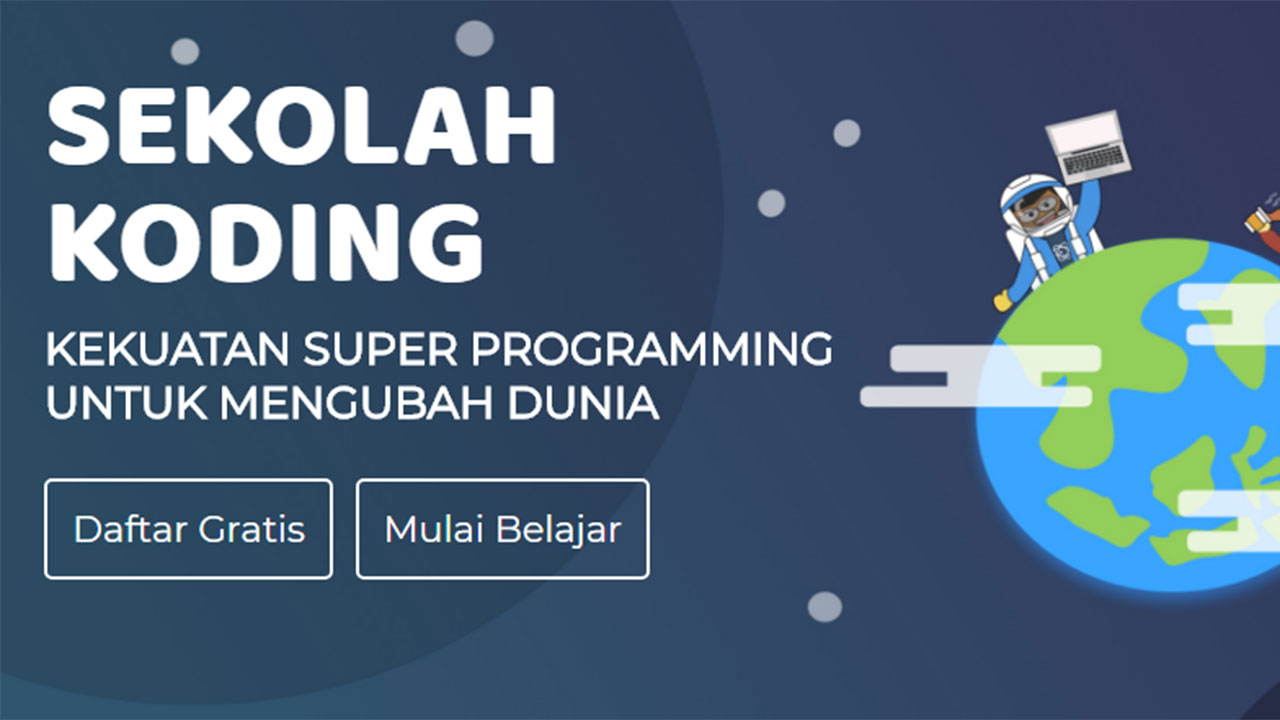 SEKOLAH KODING

KEKUATAN SUPER PROGRAMMING UNTUK MENGUBAH DUNIA

Daftar Gratis

Mulai Belajar